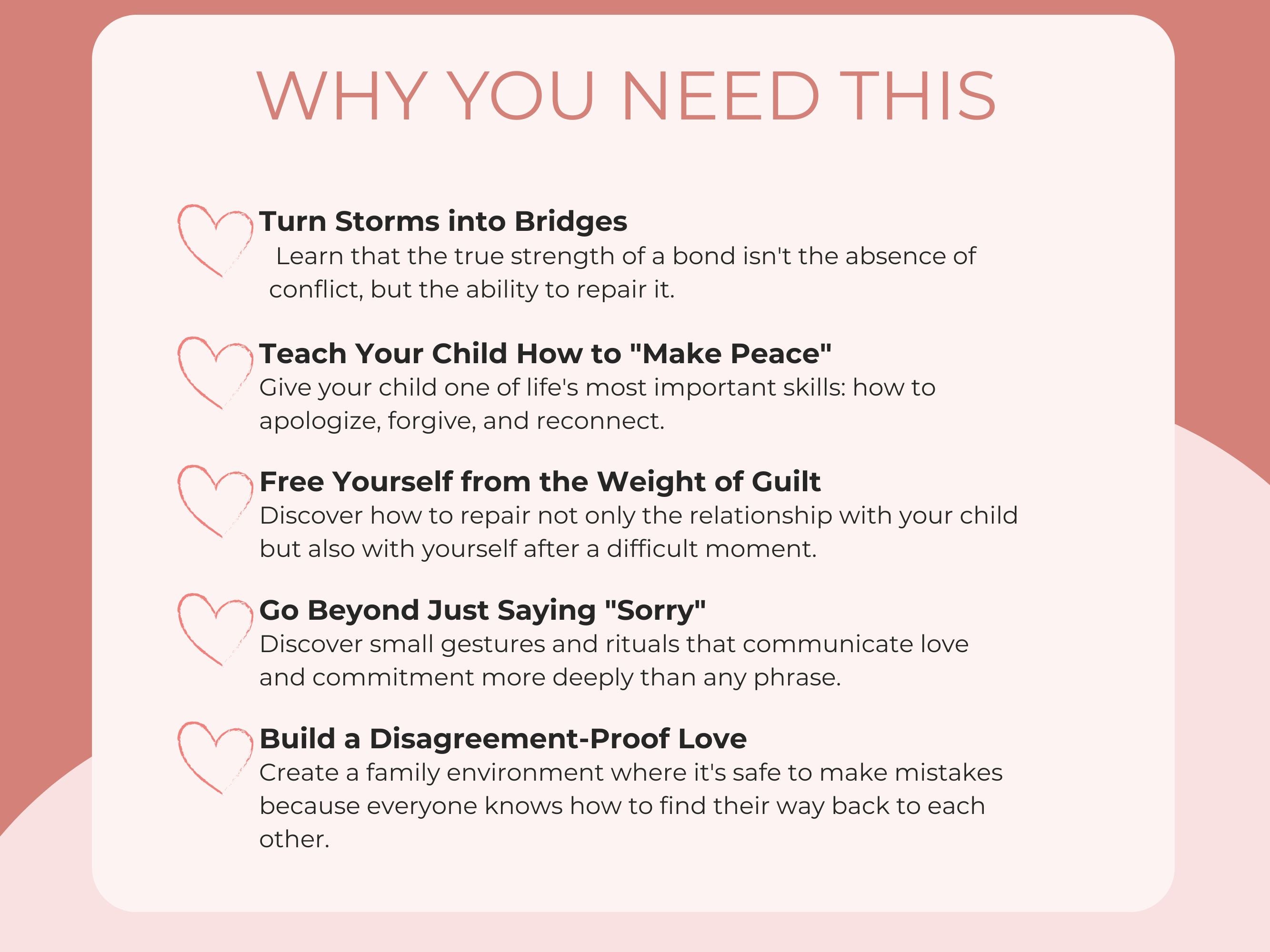 WHY YOU NEED THIS

Turn Storms into Bridges

Learn that the true strength of a bond isn't the absence of conflict, but the ability to repair it.

Teach Your Child How to "Make Peace"

Give your child one of life's most important skills: how to apologize, forgive, and reconnect.

Free Yourself from the Weight of Guilt

Discover how to repair not only the relationship with your child but also with yourself after a difficult moment.

Go Beyond Just Saying "Sorry"

Discover small gestures and rituals that communicate love and commitment more deeply than any phrase.

Build a Disagreement-Proof Love

Create a family environment where it's safe to make mistakes because everyone knows how to find their way back to each other.